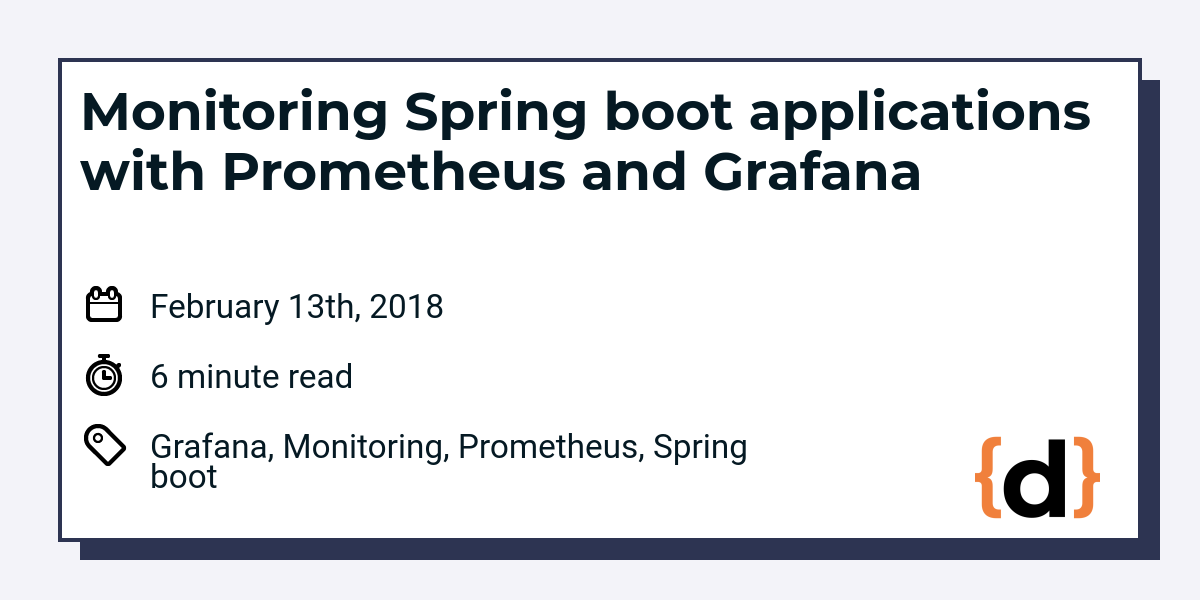 Monitoring Spring boot applications with Prometheus and Grafana

February 13th, 2018

6 minute read

Grafana, Monitoring, Prometheus, Spring boot

{d}